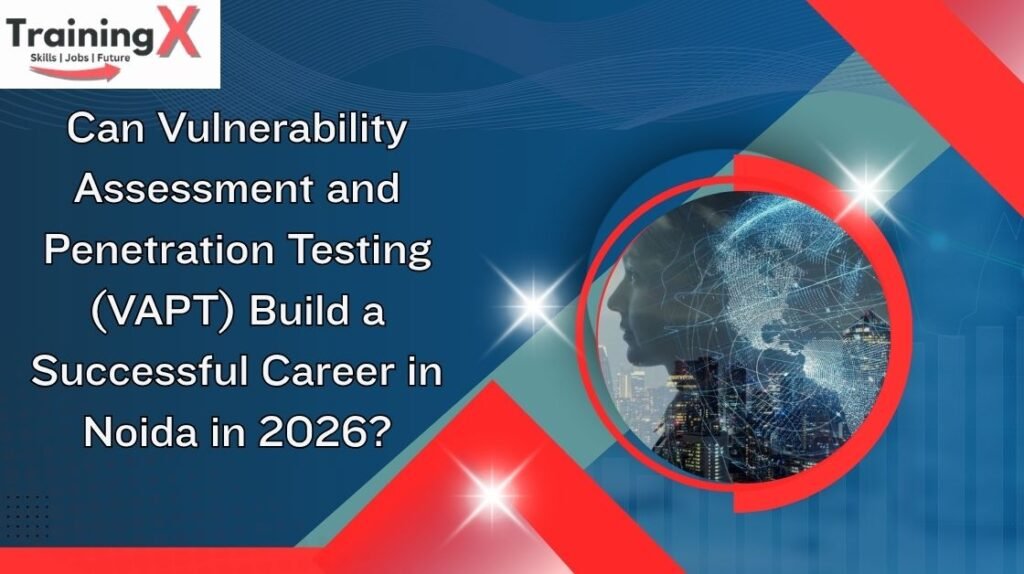 TrainingX
Skills | Jobs | Future

Can Vulnerability Assessment and Penetration Testing (VAPT) Build a Successful Career in Noida in 2026?